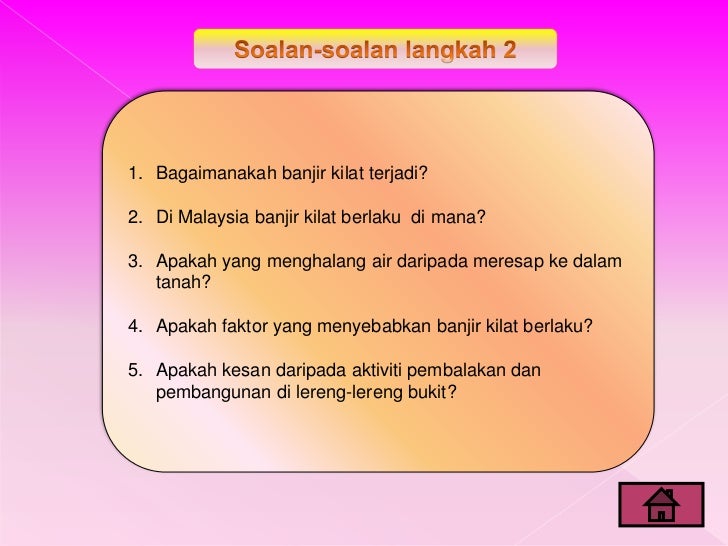 Soalan-soalan langkah 2

1. Bagaimanakah banjir kilat terjadi?

2. Di Malaysia banjir kilat berlaku di mana?

3. Apakah yang menghalang air daripada meresap ke dalam tanah?

4. Apakah faktor yang menyebabkan banjir kilat berlaku?

5. Apakah kesan daripada aktiviti pembalakan dan pembangunan di lereng-lereng bukit?